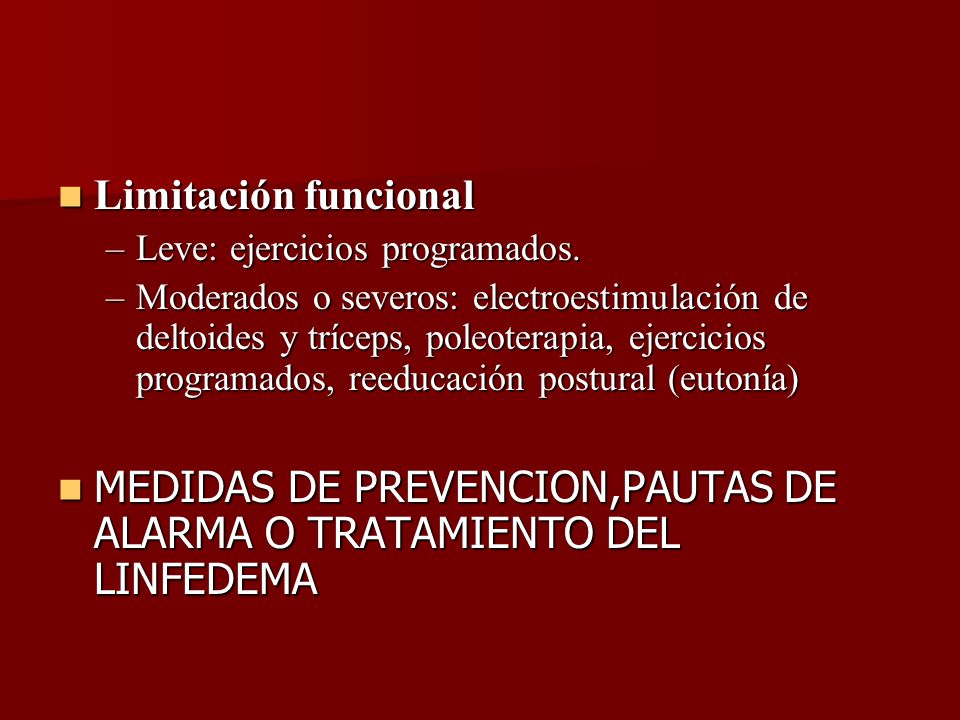 Limitación funcional

– Leve: ejercicios programados.

– Moderados o severos: electroestimulación de deltoides y tríceps, poleoterapia, ejercicios programados, reeducación postural (eutonía)

MEDIDAS DE PREVENCION,PAUTAS DE ALARMA O TRATAMIENTO DEL LINFEDEMA